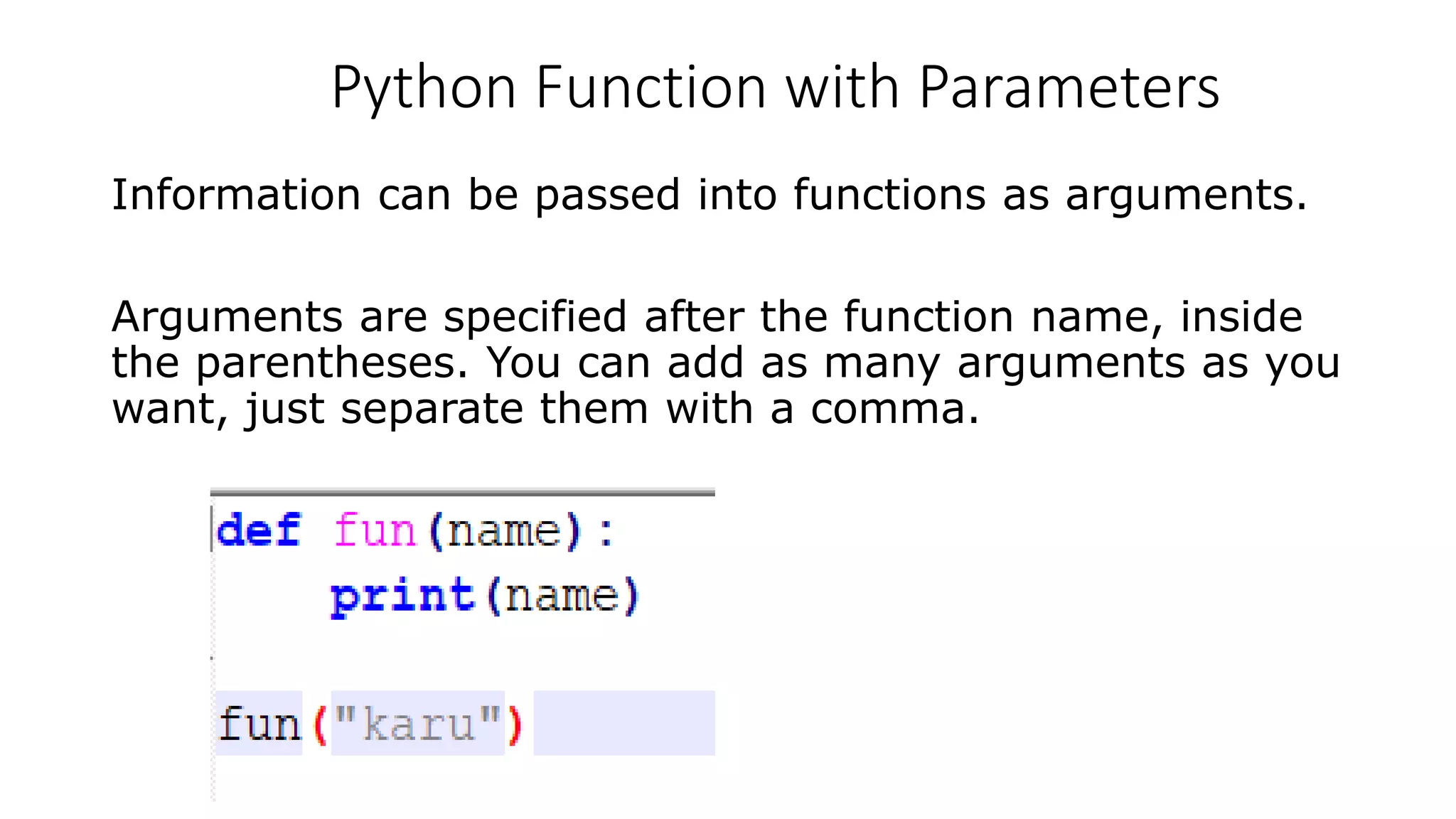 Python Function with Parameters

Information can be passed into functions as arguments.

Arguments are specified after the function name, inside the parentheses. You can add as many arguments as you want, just separate them with a comma.

def fun(name):
    print(name)

fun("karu")